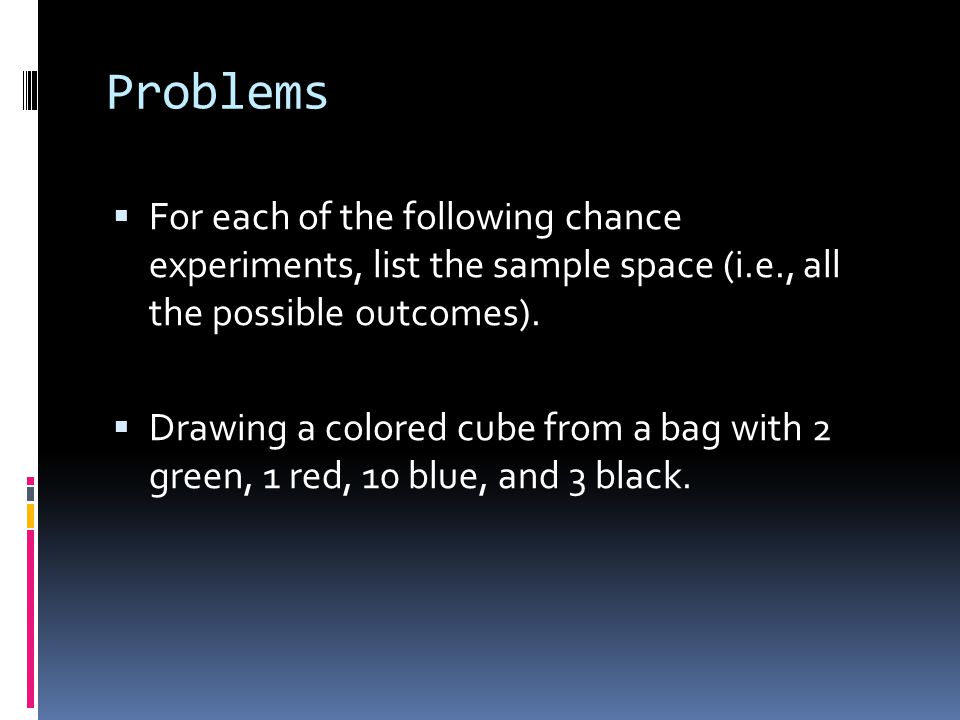 Problems

▪ For each of the following chance experiments, list the sample space (i.e., all the possible outcomes).

▪ Drawing a colored cube from a bag with 2 green, 1 red, 10 blue, and 3 black.